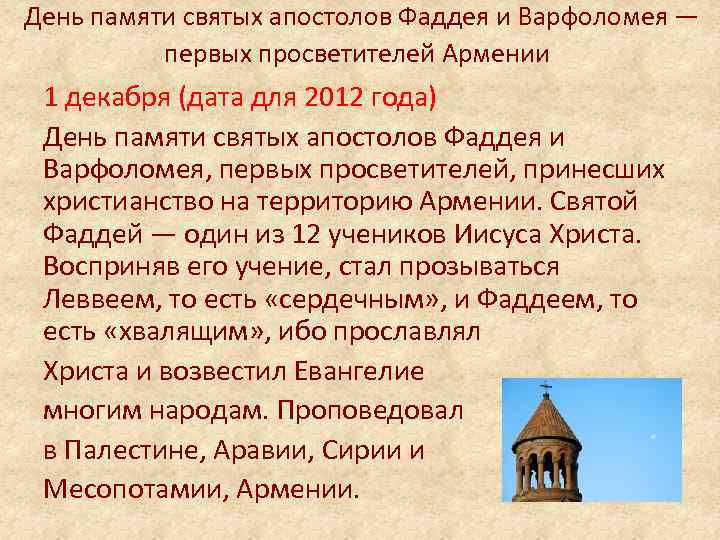 День памяти святых апостолов Фаддея и Варфоломея — первых просветителей Армении

1 декабря (дата для 2012 года)

День памяти святых апостолов Фаддея и Варфоломея, первых просветителей, принесших христианство на территорию Армении. Святой Фаддей — один из 12 учеников Иисуса Христа. Восприняв его учение, стал прозываться Леввеем, то есть «сердечным», и Фаддеем, то есть «хвалящим», ибо прославлял

Христа и возвестил Евангелие многим народам. Проповедовал в Палестине, Аравии, Сирии и Месопотамии, Армении.